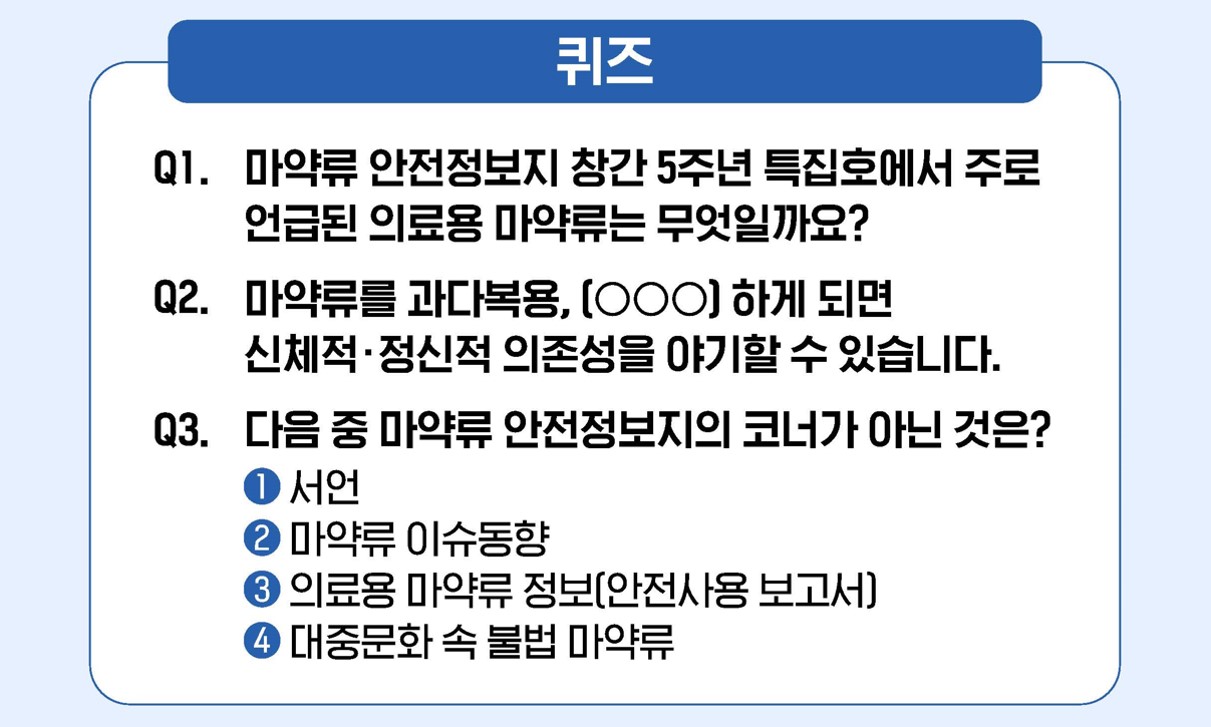 퀴즈

Q1. 마약류 안전정보지 창간 5주년 특집호에서 주로 언급된 의료용 마약류는 무엇일까요?

Q2. 마약류를 과다복용, (○○○) 하게 되면 신체적·정신적 의존성을 야기할 수 있습니다.

Q3. 다음 중 마약류 안전정보지의 코너가 아닌 것은?
❶ 서언
❷ 마약류 이슈동향
❸ 의료용 마약류 정보(안전사용 보고서)
❹ 대중문화 속 불법 마약류